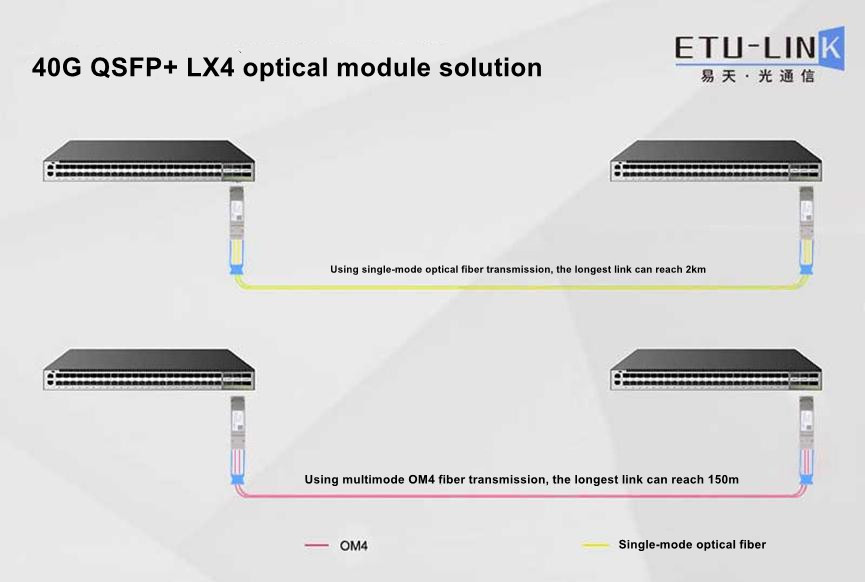 40G QSFP+ LX4 optical module solution

ETU-LINK
易天·光通信

Using single-mode optical fiber transmission, the longest link can reach 2km

Using multimode OM4 fiber transmission, the longest link can reach 150m

OM4

Single-mode optical fiber